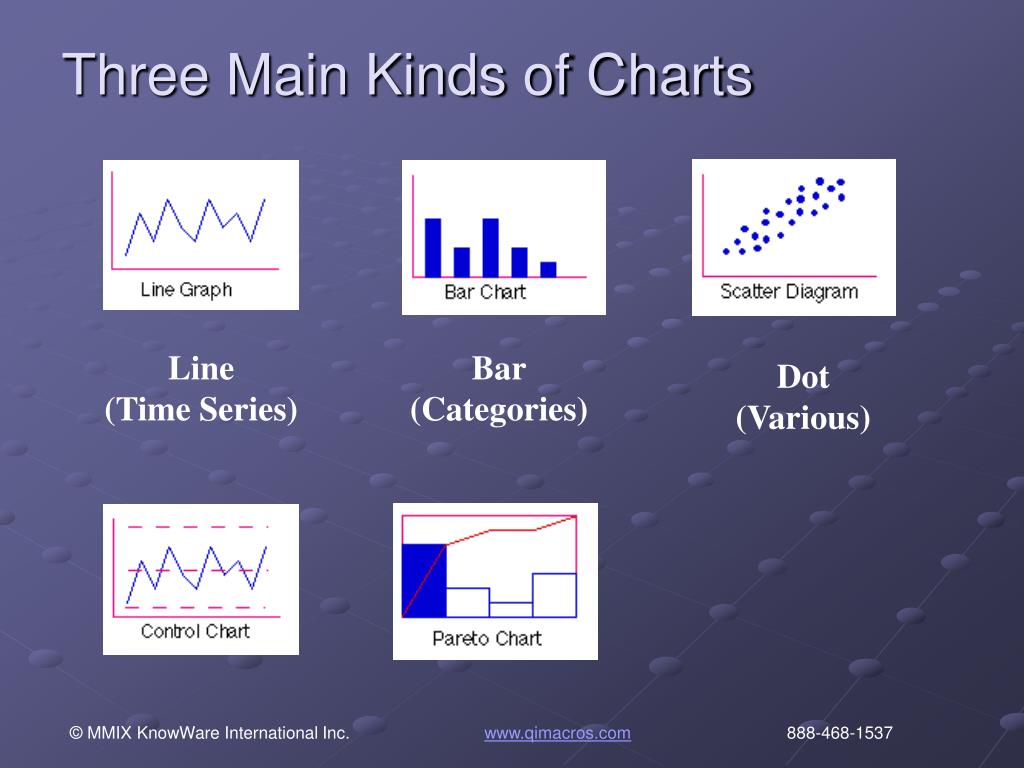 Three Main Kinds of Charts

Line Graph

Bar Chart

Scatter Diagram

Line
(Time Series)

Bar
(Categories)

Dot
(Various)

Control Chart

Pareto Chart

© MMIX KnowWare International Inc.

www.qimacros.com

888-468-1537